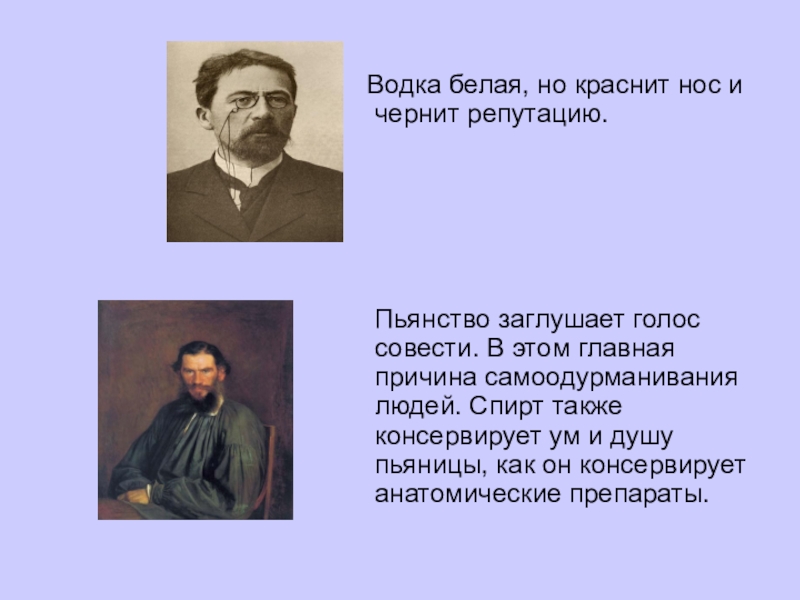 Водка белая, но краснит нос и чернит репутацию.

Пьянство заглушает голос совести. В этом главная причина самоодурманивания людей. Спирт также консервирует ум и душу пьяницы, как он консервирует анатомические препараты.